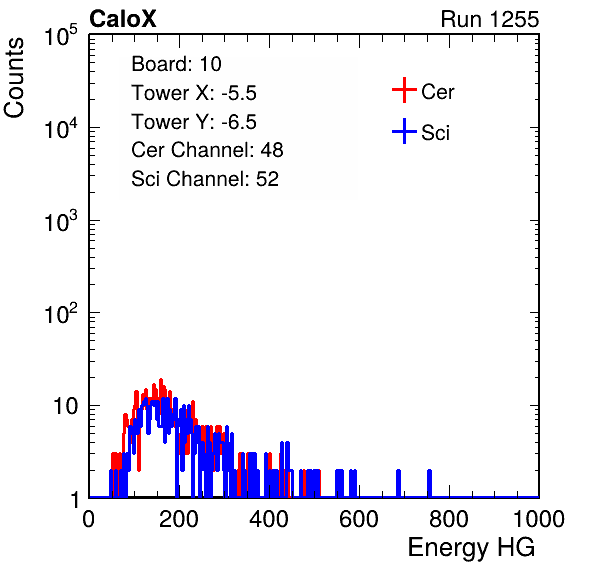 CaloX

Run 1255

Counts

$10^5$

$10^4$

$10^3$

$10^2$

10

1

Board: 10
Tower X: -5.5
Tower Y: -6.5
Cer Channel: 48
Sci Channel: 52

Cer
Sci

0 200 400 600 800 1000

Energy HG